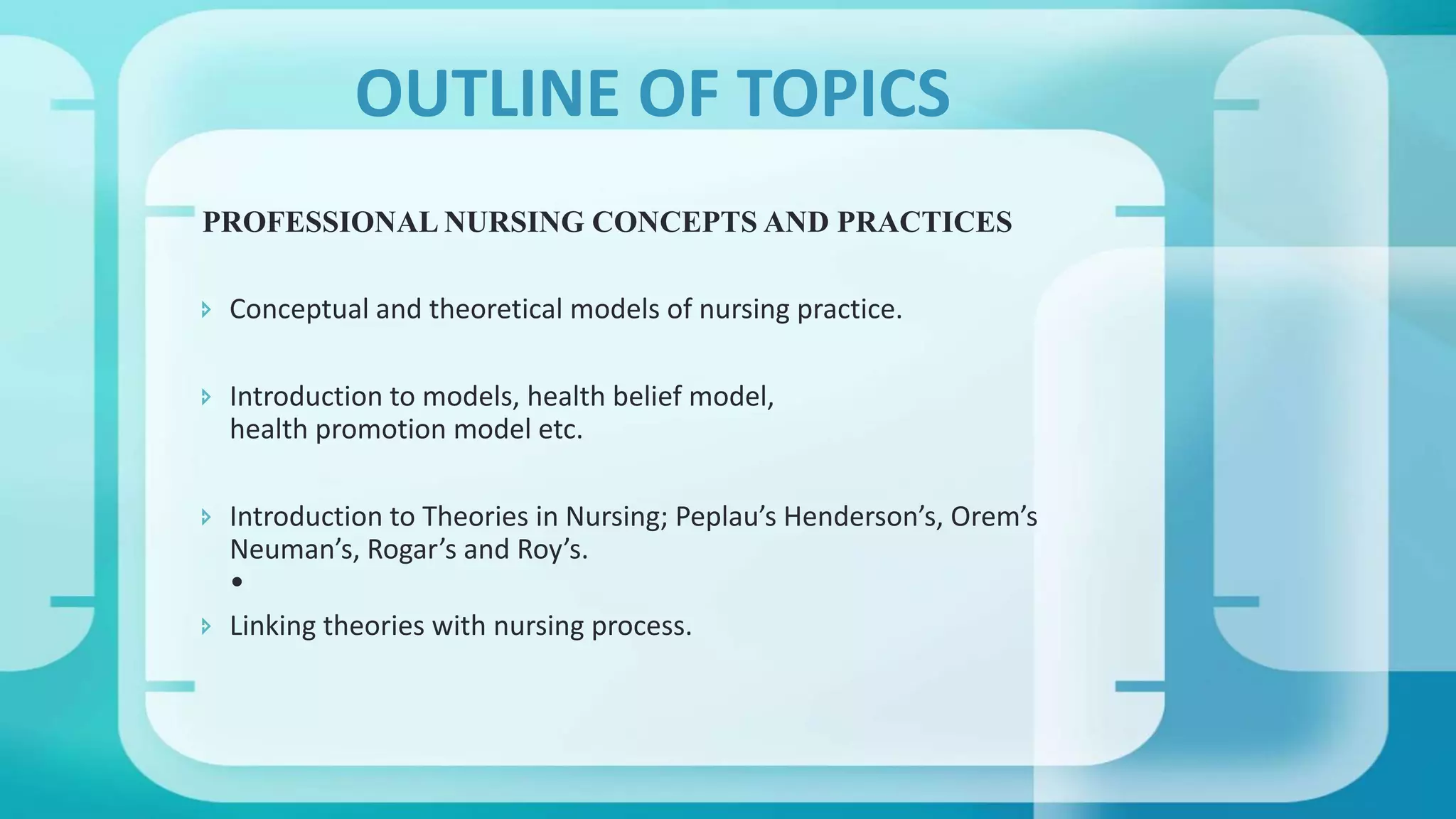 OUTLINE OF TOPICS

PROFESSIONAL NURSING CONCEPTS AND PRACTICES

Conceptual and theoretical models of nursing practice.

Introduction to models, health belief model, health promotion model etc.

Introduction to Theories in Nursing; Peplau’s Henderson’s, Orem’s Neuman’s, Rogar’s and Roy’s.

•

Linking theories with nursing process.